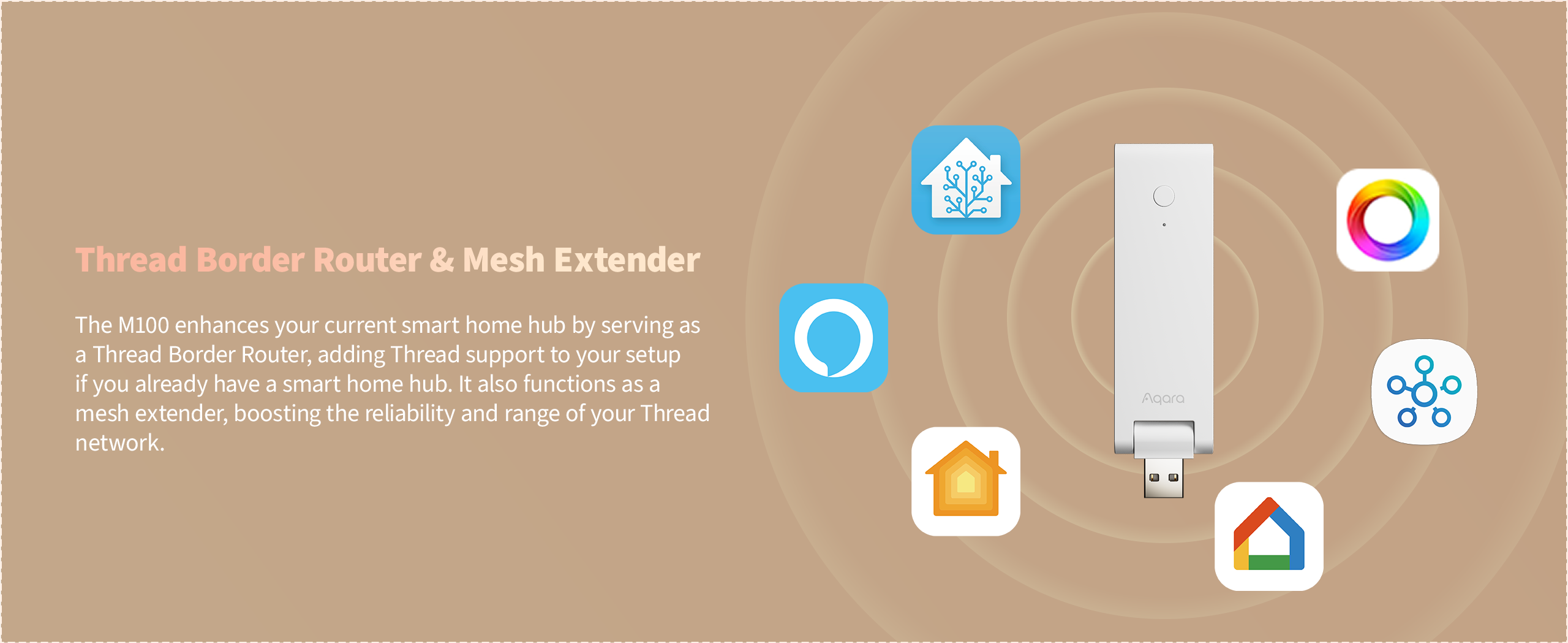 Thread Border Router & Mesh Extender

The M100 enhances your current smart home hub by serving as a Thread Border Router, adding Thread support to your setup if you already have a smart home hub. It also functions as a mesh extender, boosting the reliability and range of your Thread network.

Aqara